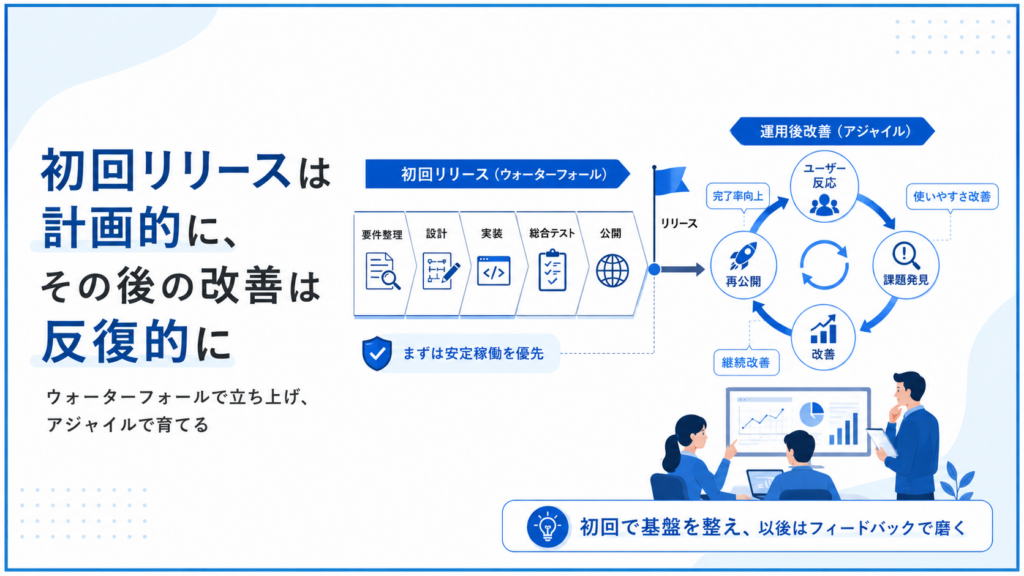 初回リリースは計画的に、その後の改善は反復的に

ウォーターフォールで立ち上げ、アジャイルで育てる

初回リリース（ウォーターフォール）

要件整理
設計
実装
総合テスト
公開

リリース

まずは安定稼働を優先

運用後改善（アジャイル）

ユーザー反応
使いやすさ改善
課題発見
改善
継続改善
再公開
完了率向上

初回で基盤を整え、以後はフィードバックで磨く